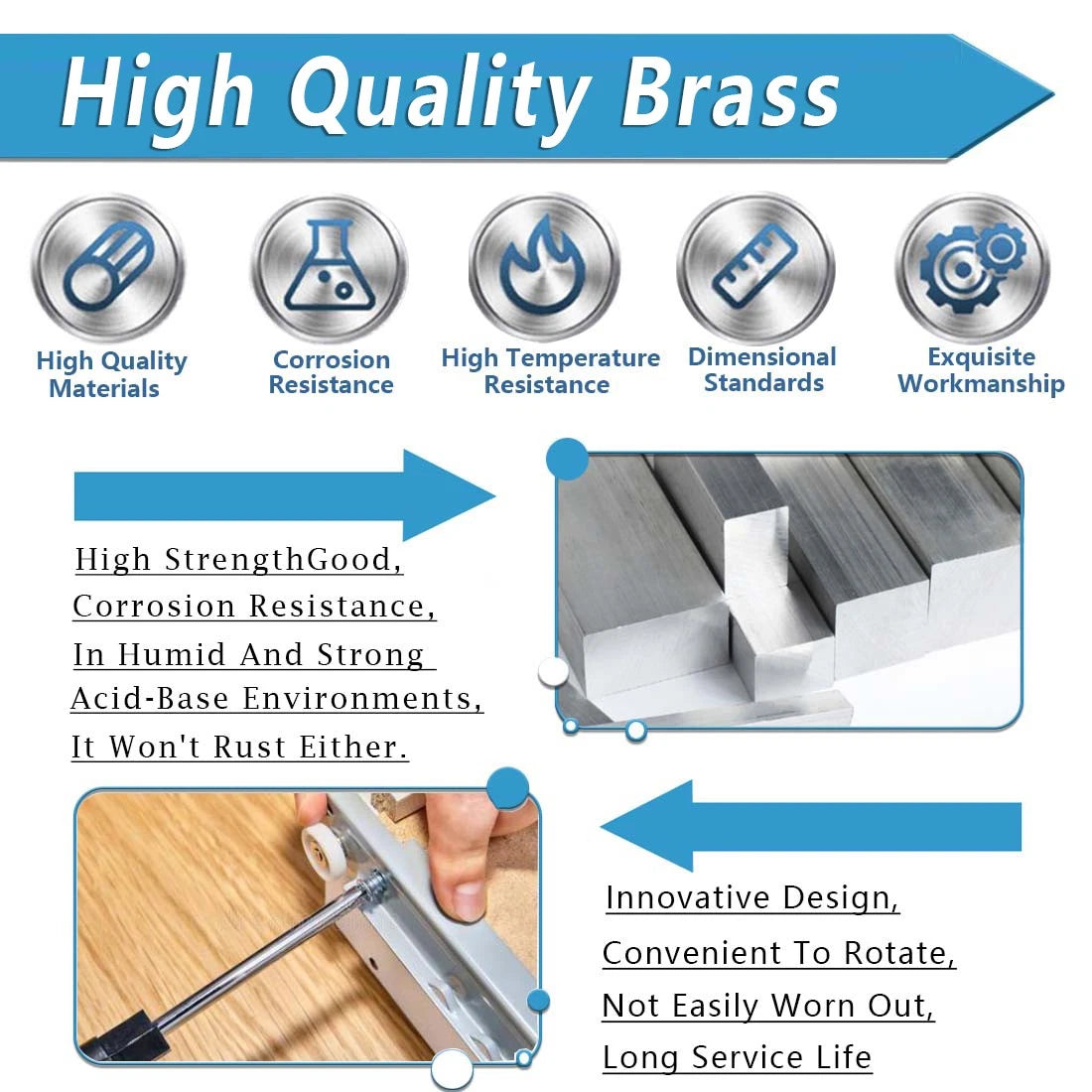 High Quality Brass

High Quality Materials

Corrosion Resistance

High Temperature Resistance

Dimensional Standards

Exquisite Workmanship

High StrengthGood, Corrosion Resistance, In Humid And Strong Acid-Base Environments, It Won't Rust Either.

Innovative Design, Convenient To Rotate, Not Easily Worn Out, Long Service Life